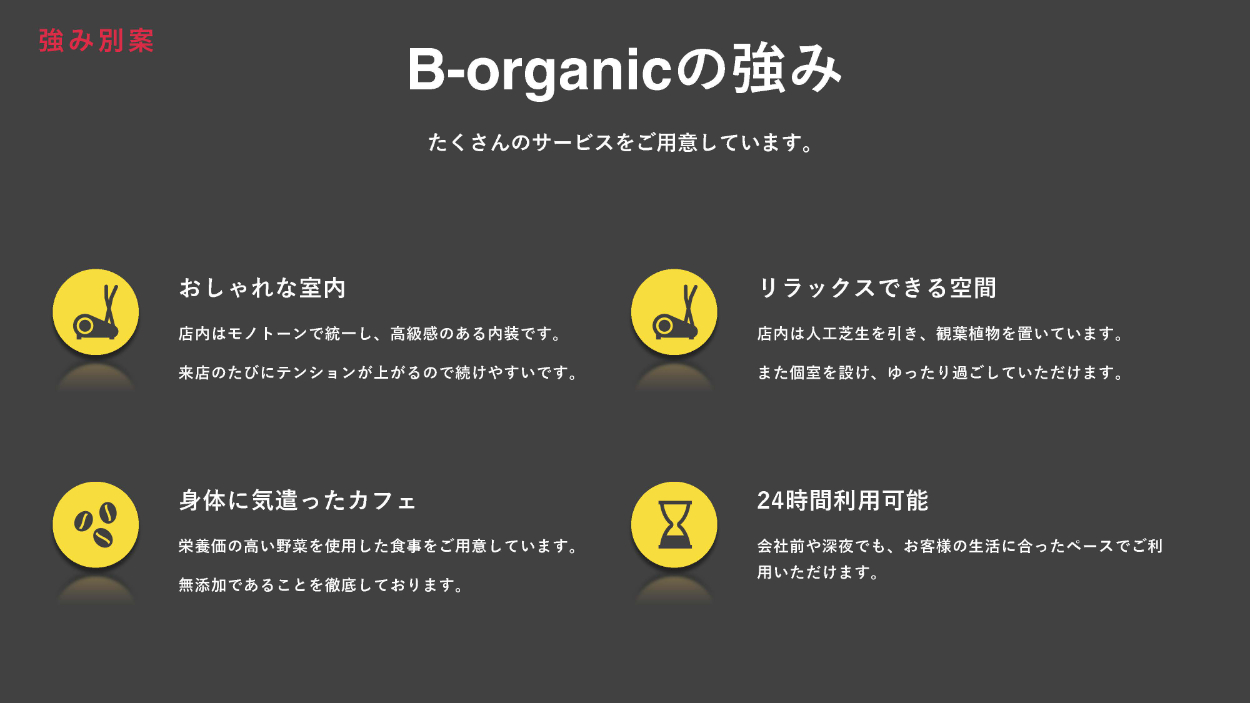 強み別案

B-organicの強み

たくさんのサービスをご用意しています。

おしゃれな室内

店内はモノトーンで統一し、高級感のある内装です。

来店のたびにテンションが上がるので続けやすいです。

リラックスできる空間

店内は人工芝生を引き、観葉植物を置いています。

また個室を設け、ゆったり過ごしていただけます。

身体に気遣ったカフェ

栄養価の高い野菜を使用した食事をご用意しています。

無添加であることを徹底しております。

24時間利用可能

会社前や深夜でも、お客様の生活に合ったペースでご利用いただけます。